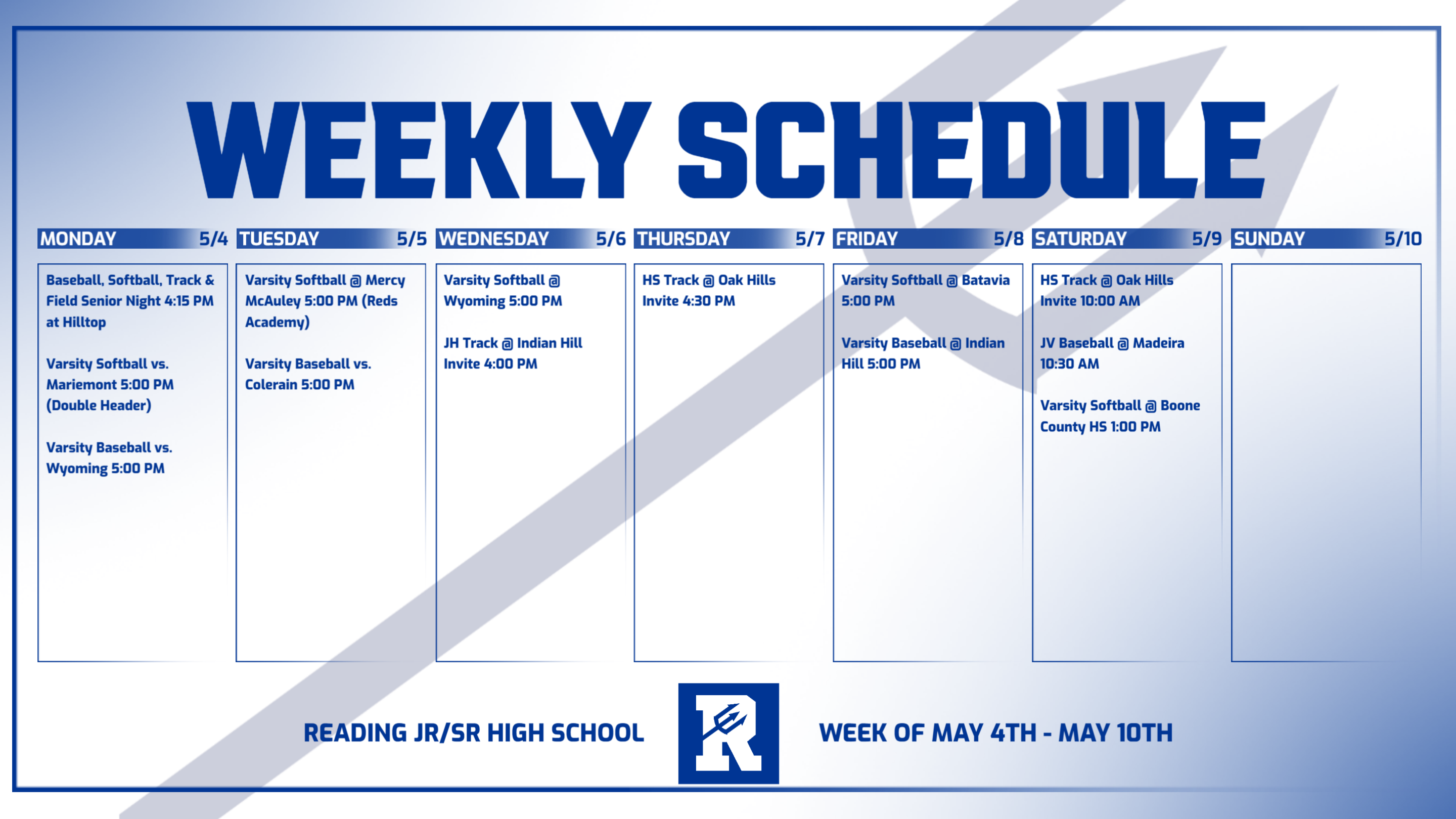 WEEKLY SCHEDULE

MONDAY 5/4

Baseball, Softball, Track & Field Senior Night 4:15 PM at Hilltop

Varsity Softball vs. Mariemont 5:00 PM (Double Header)

Varsity Baseball vs. Wyoming 5:00 PM

TUESDAY 5/5

Varsity Softball @ Mercy McAuley 5:00 PM (Reds Academy)

Varsity Baseball vs. Colerain 5:00 PM

WEDNESDAY 5/6

Varsity Softball @ Wyoming 5:00 PM

JH Track @ Indian Hill Invite 4:00 PM

THURSDAY 5/7

HS Track @ Oak Hills Invite 4:30 PM

FRIDAY 5/8

Varsity Softball @ Batavia 5:00 PM

Varsity Baseball @ Indian Hill 5:00 PM

SATURDAY 5/9

HS Track @ Oak Hills Invite 10:00 AM

JV Baseball @ Madeira 10:30 AM

Varsity Softball @ Boone County HS 1:00 PM

SUNDAY 5/10

READING JR/SR HIGH SCHOOL

R

WEEK OF MAY 4TH - MAY 10TH